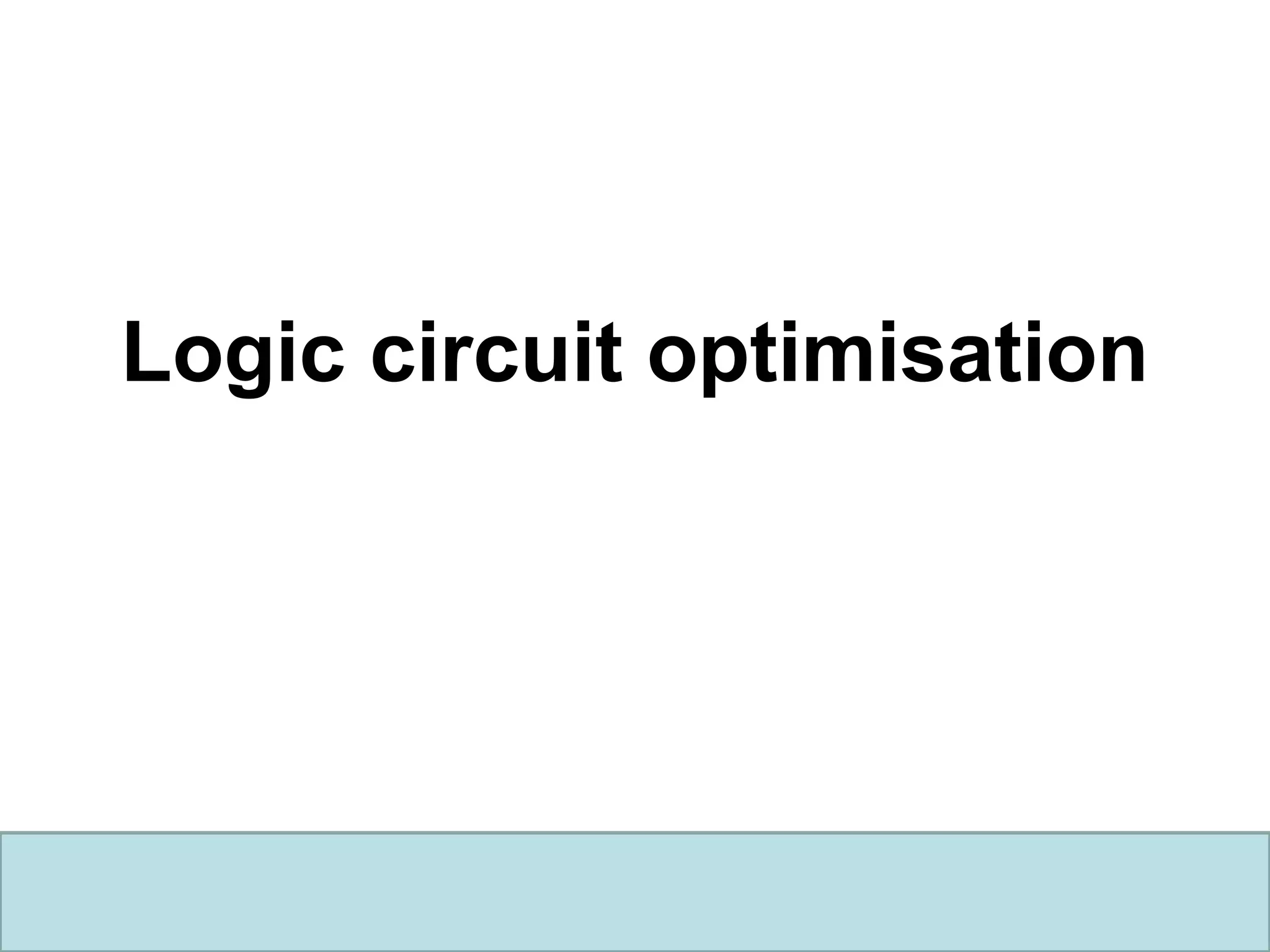 Logic circuit optimisation